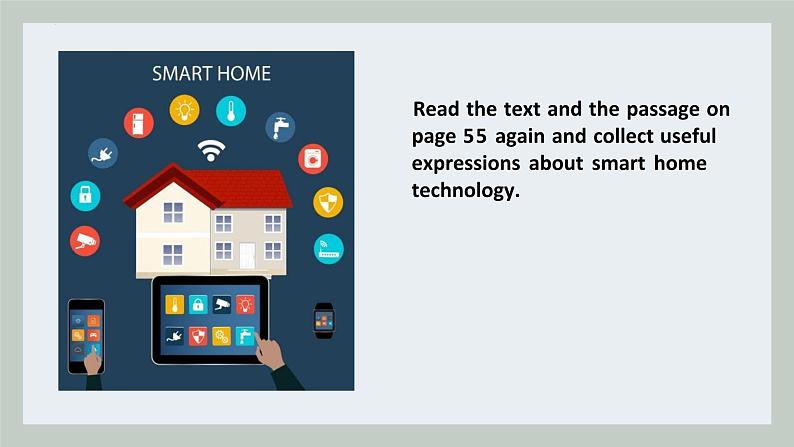 SMART HOME

Read the text and the passage on page 55 again and collect useful expressions about smart home technology.